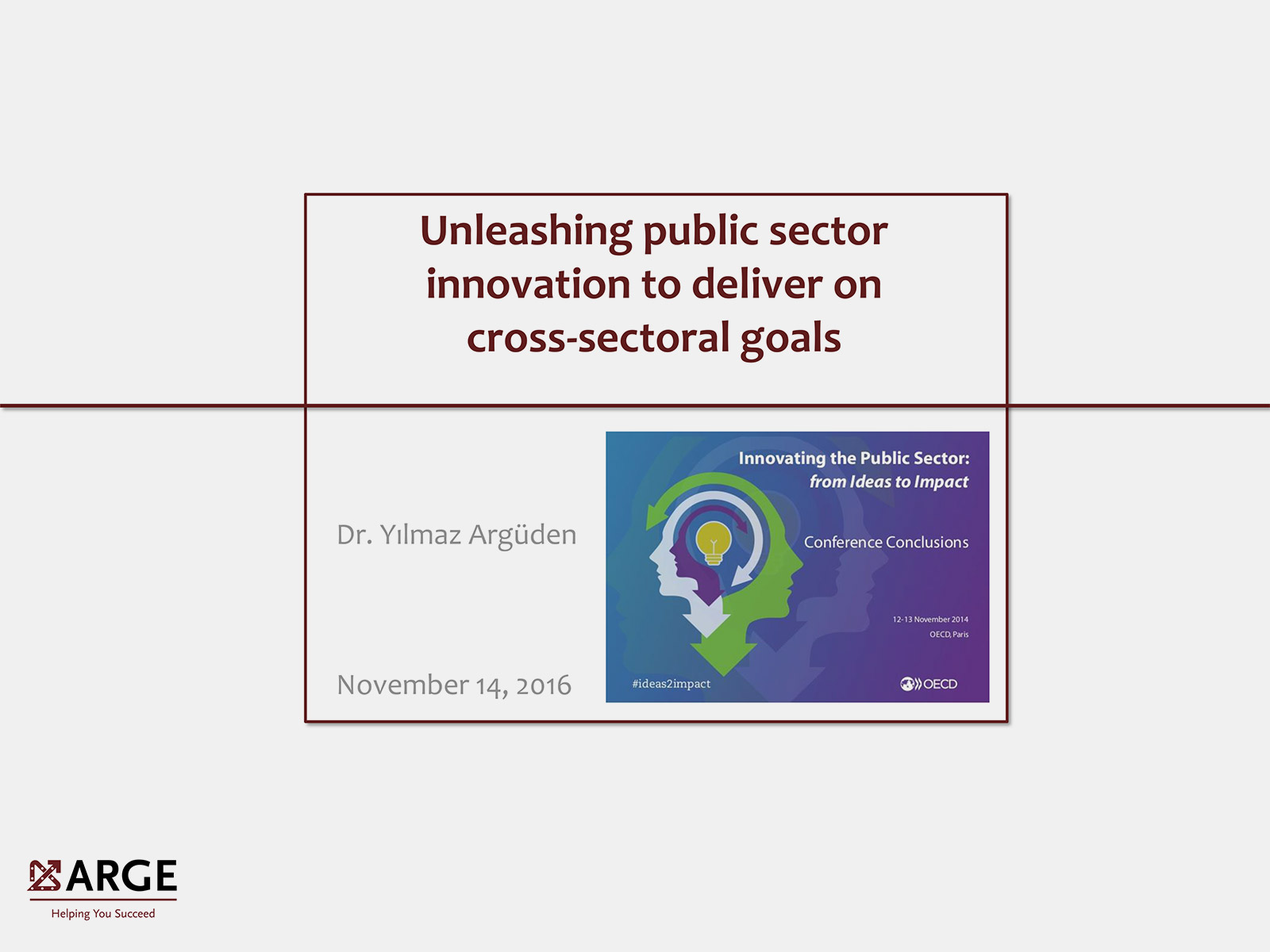 Unleashing public sector innovation to deliver on cross-sectoral goals

Dr. Yılmaz Argüden

November 14, 2016

Innovating the Public Sector: from Ideas to Impact

Conference Conclusions

12-13 November 2014
OECD, Paris

#ideas2impact

OECD

ARGE
Helping You Succeed